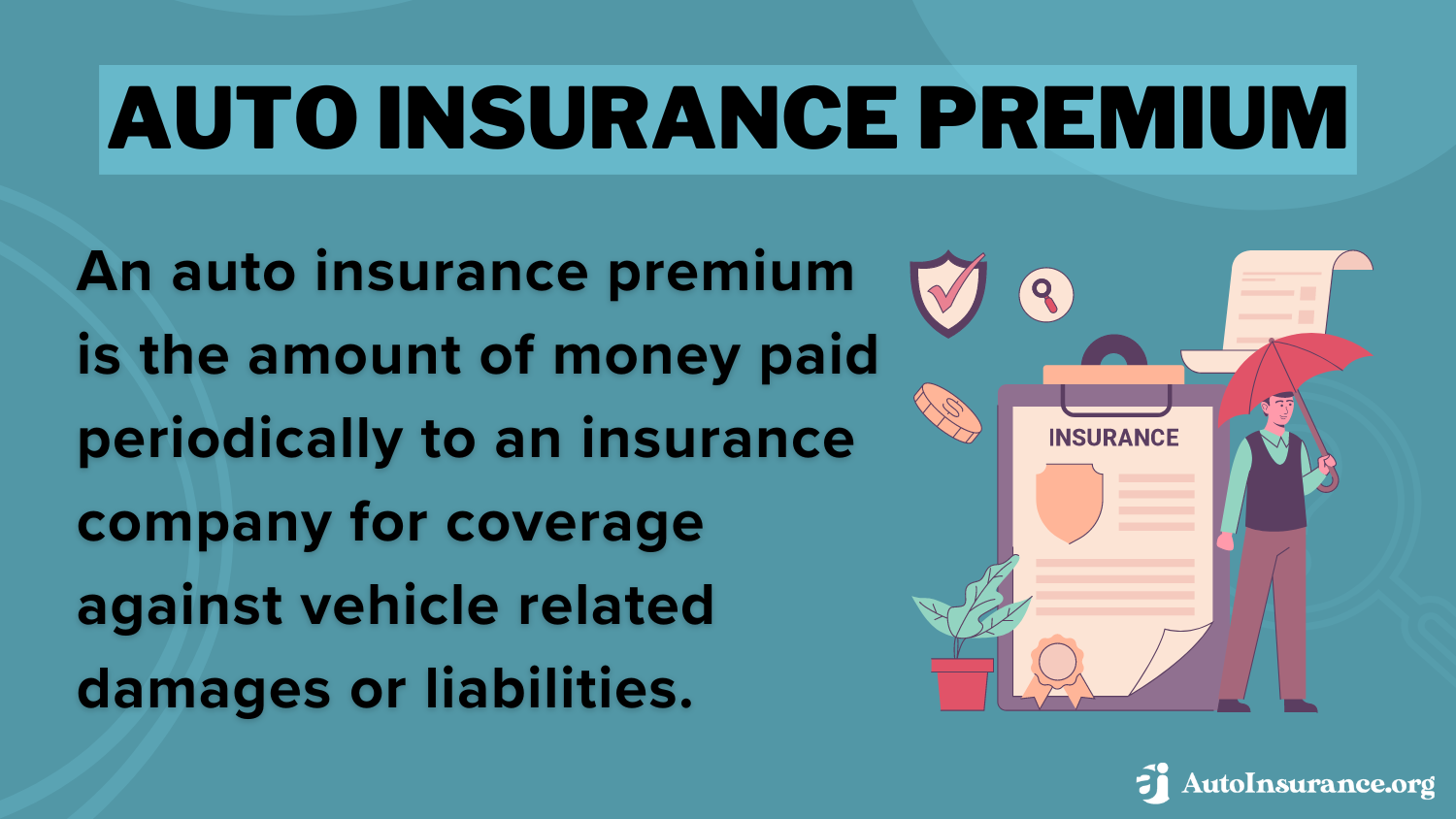 AUTO INSURANCE PREMIUM

An auto insurance premium is the amount of money paid periodically to an insurance company for coverage against vehicle related damages or liabilities.

INSURANCE

AutoInsurance.org